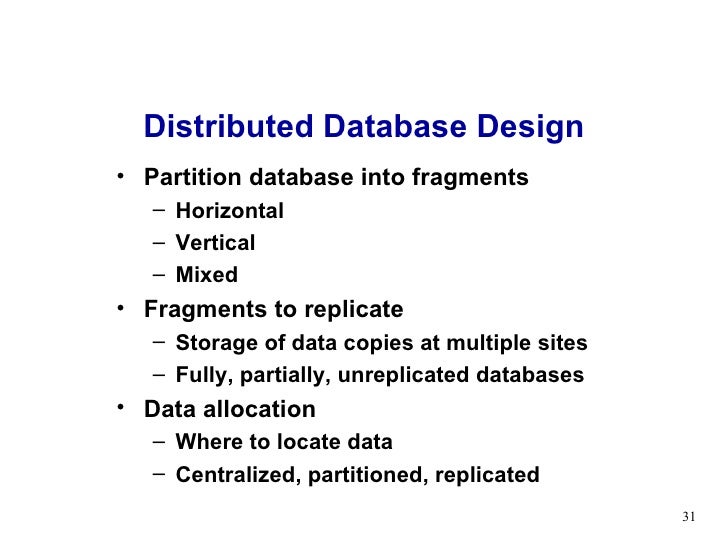 Distributed Database Design

• Partition database into fragments
 – Horizontal
 – Vertical
 – Mixed
• Fragments to replicate
 – Storage of data copies at multiple sites
 – Fully, partially, unreplicated databases
• Data allocation
 – Where to locate data
 – Centralized, partitioned, replicated

31